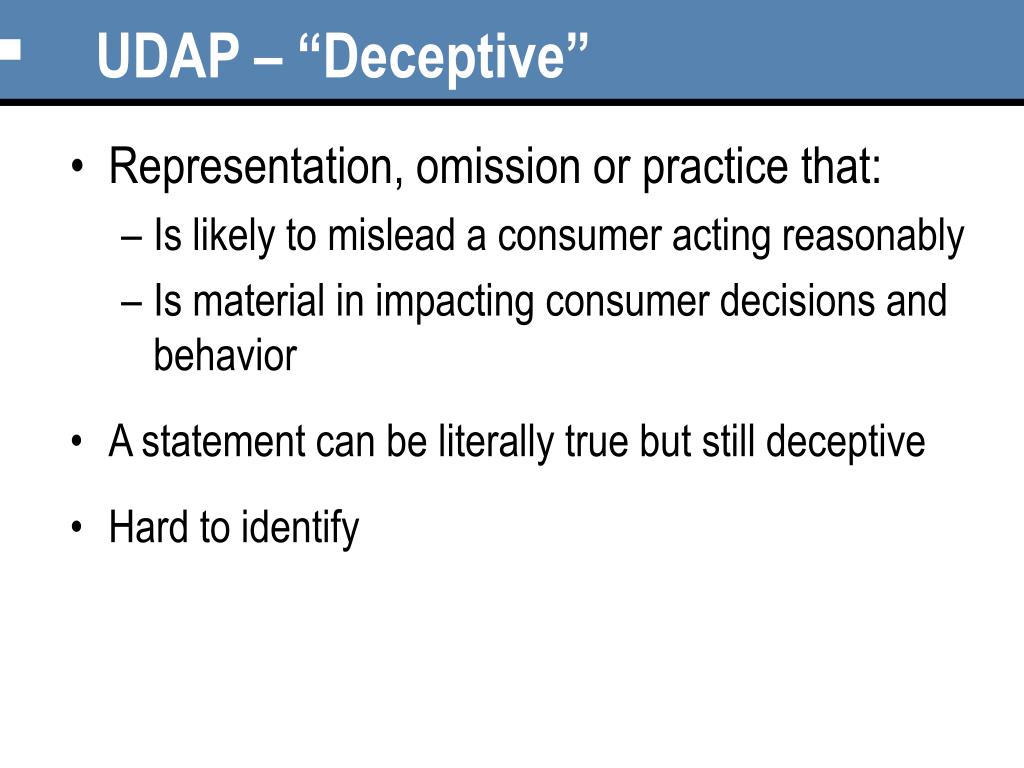 UDAP – “Deceptive”

• Representation, omission or practice that:
– Is likely to mislead a consumer acting reasonably
– Is material in impacting consumer decisions and behavior

• A statement can be literally true but still deceptive

• Hard to identify